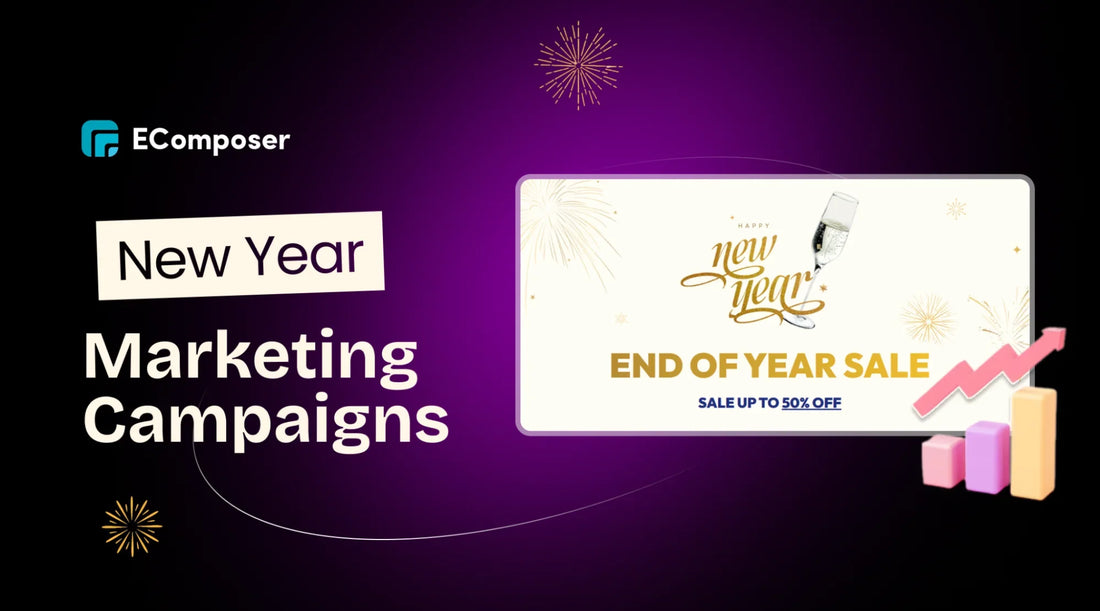 EComposer

New Year

Marketing Campaigns

HAPPY

new year

END OF YEAR SALE

SALE UP TO 50% OFF